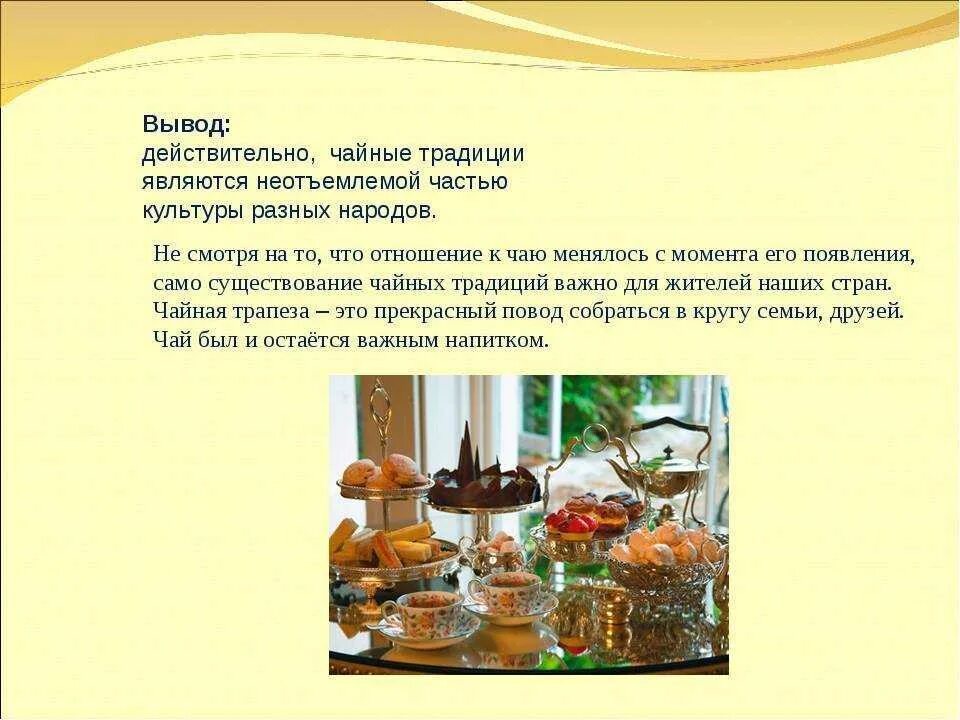 Вывод:
действительно, чайные традиции являются неотъемлемой частью культуры разных народов.

Не смотря на то, что отношение к чаю менялось с момента его появления, само существование чайных традиций важно для жителей наших стран. Чайная трапеза – это прекрасный повод собраться в кругу семьи, друзей. Чай был и остаётся важным напитком.